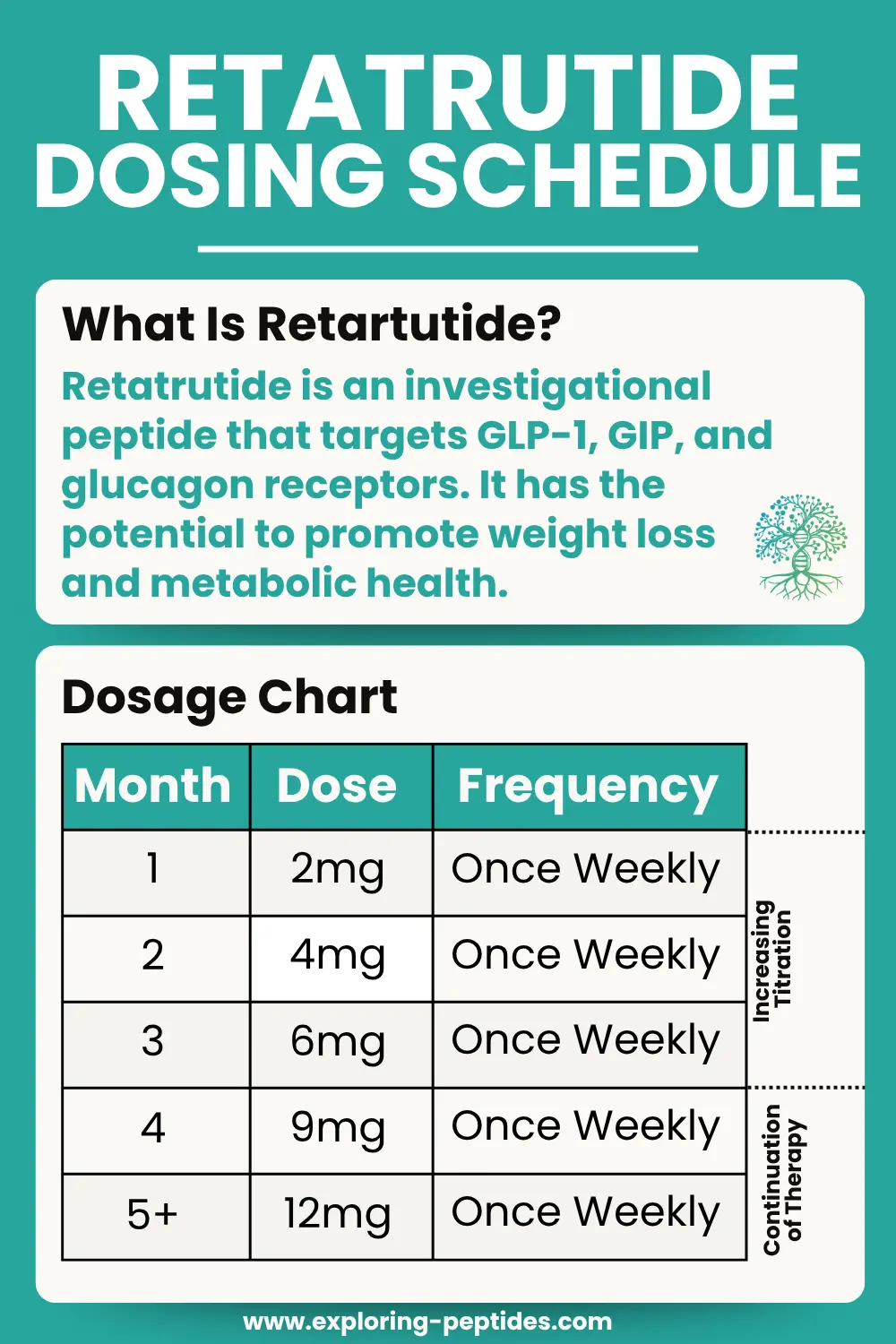 RETATRUTIDE DOSING SCHEDULE

What Is Retartutide?

Retatrutide is an investigational peptide that targets GLP-1, GIP, and glucagon receptors. It has the potential to promote weight loss and metabolic health.

Dosage Chart

| Month | Dose | Frequency |
|---|---|---|
| 1 | 2mg | Once Weekly |
| 2 | 4mg | Once Weekly |
| 3 | 6mg | Once Weekly |
| 4 | 9mg | Once Weekly |
| 5+ | 12mg | Once Weekly |

Increasing Titration

Continuation of Therapy

www.exploring-peptides.com